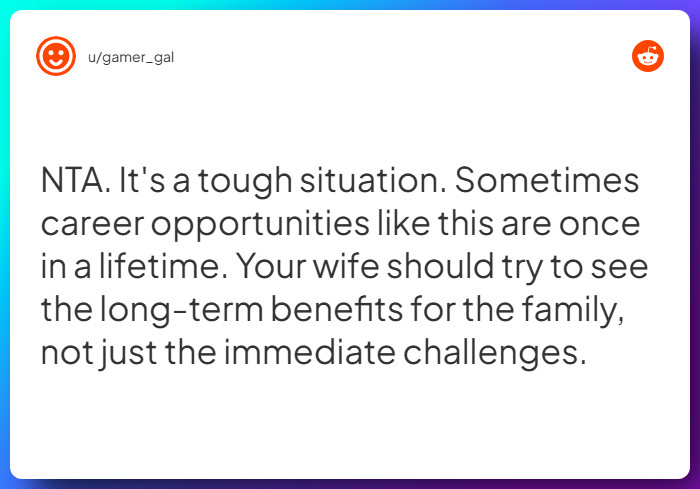 u/gamer_gal

NTA. It's a tough situation. Sometimes career opportunities like this are once in a lifetime. Your wife should try to see the long-term benefits for the family, not just the immediate challenges.